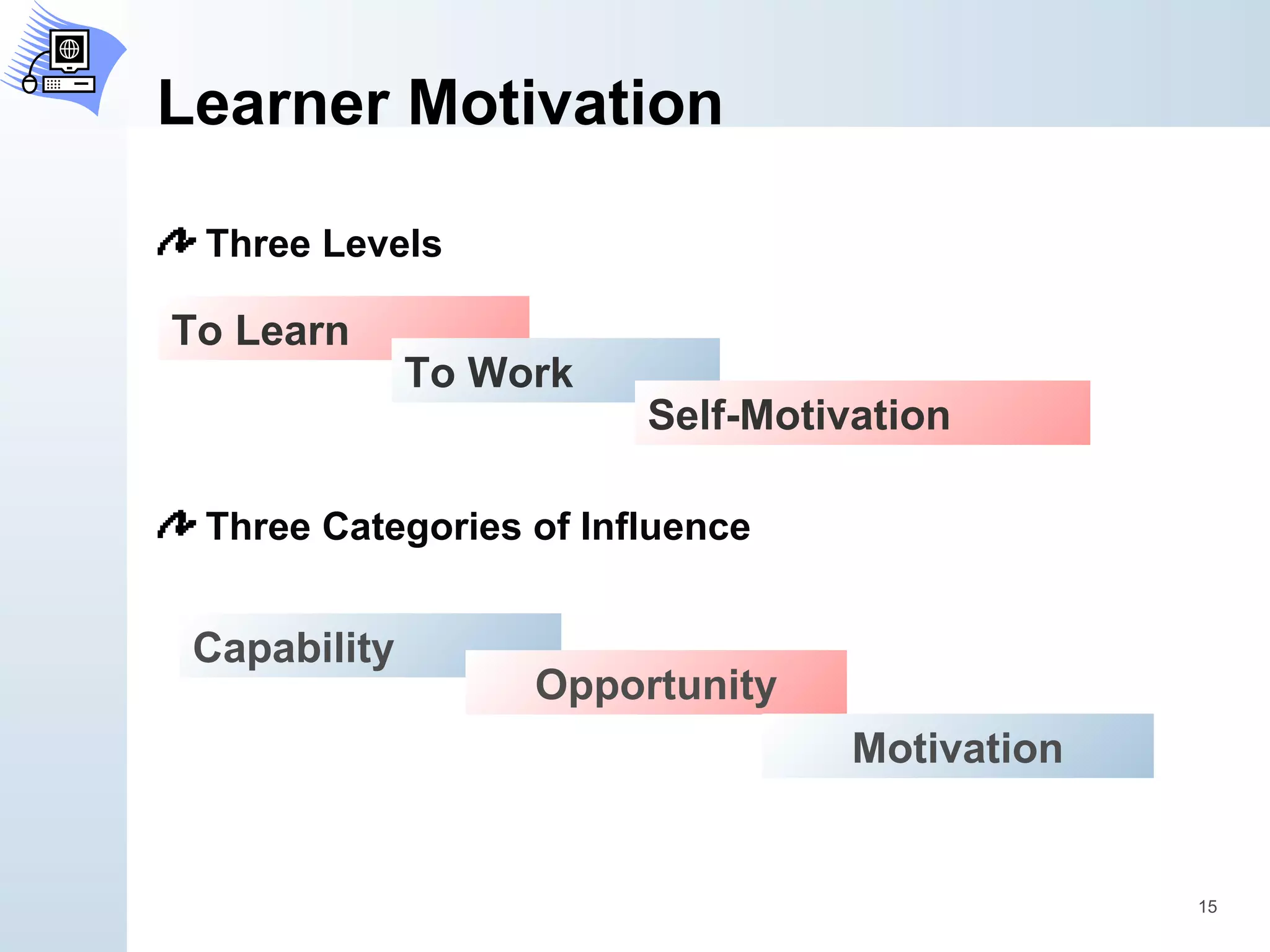 Learner Motivation

Three Levels

To Learn

To Work

Self-Motivation

Three Categories of Influence

Capability

Opportunity

Motivation

15